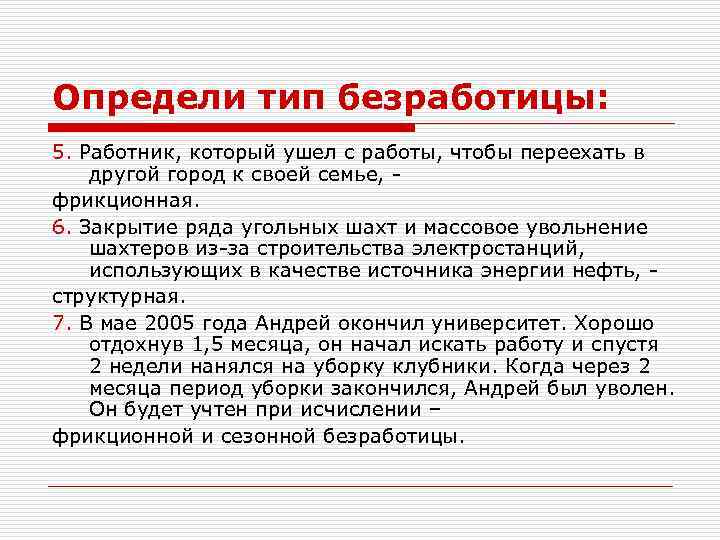 Определи тип безработицы:

5. Работник, который ушел с работы, чтобы переехать в другой город к своей семье, -

фрикционная.

6. Закрытие ряда угольных шахт и массовое увольнение шахтеров из-за строительства электростанций, использующих в качестве источника энергии нефть, -

структурная.

7. В мае 2005 года Андрей окончил университет. Хорошо отдохнув 1,5 месяца, он начал искать работу и спустя 2 недели нанялся на уборку клубники. Когда через 2 месяца период уборки закончился, Андрей был уволен. Он будет учтен при исчислении –

фрикционной и сезонной безработицы.